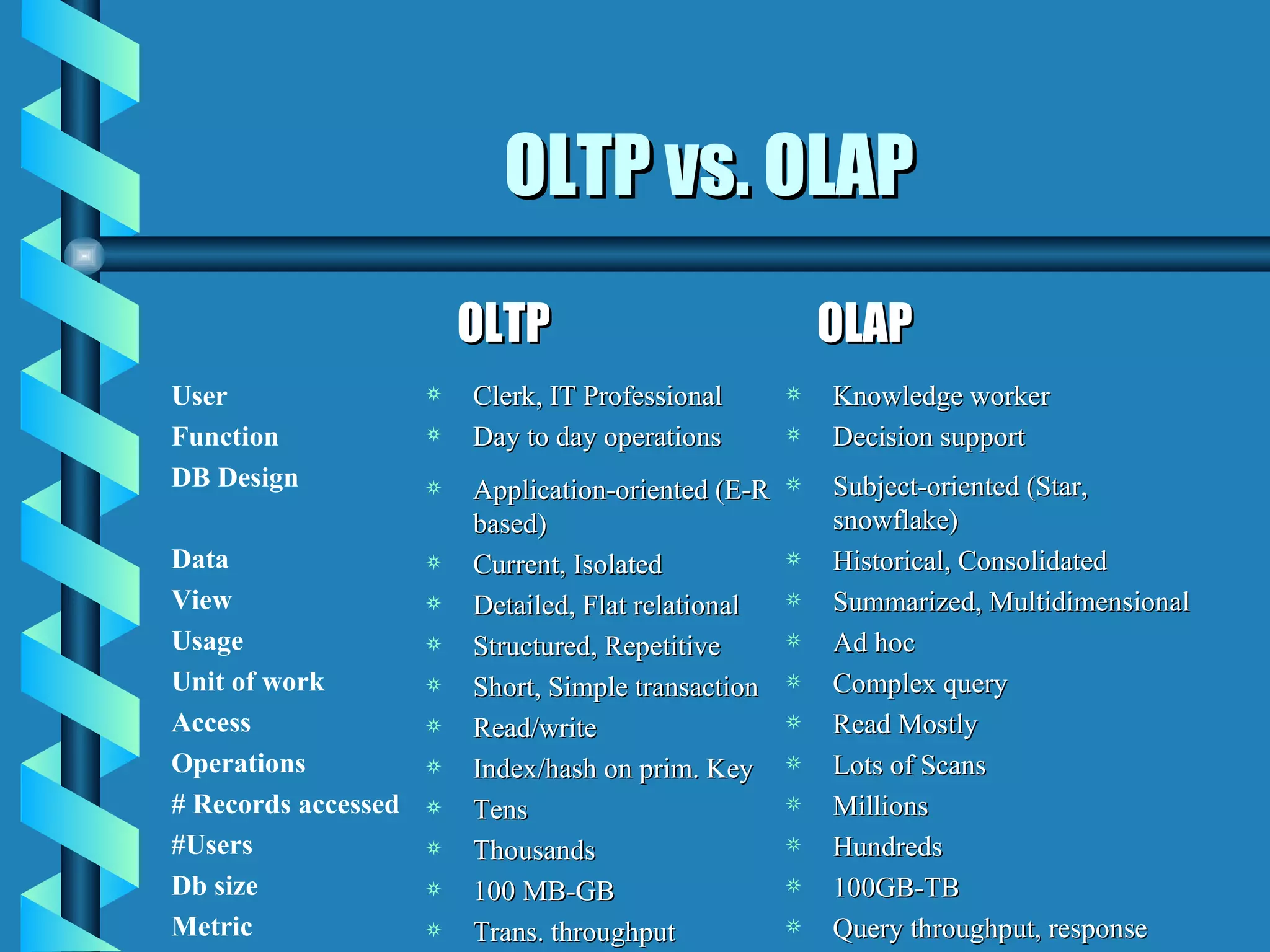 OLTP vs. OLAP

|  | OLTP | OLAP |
|---|---|---|
| User | Clerk, IT Professional | Knowledge worker |
| Function | Day to day operations | Decision support |
| DB Design | Application-oriented (E-R based) | Subject-oriented (Star, snowflake) |
| Data | Current, Isolated | Historical, Consolidated |
| View | Detailed, Flat relational | Summarized, Multidimensional |
| Usage | Structured, Repetitive | Ad hoc |
| Unit of work | Short, Simple transaction | Complex query |
| Access | Read/write | Read Mostly |
| Operations | Index/hash on prim. Key | Lots of Scans |
| # Records accessed | Tens | Millions |
| #Users | Thousands | Hundreds |
| Db size | 100 MB-GB | 100GB-TB |
| Metric | Trans. throughput | Query throughput, response |